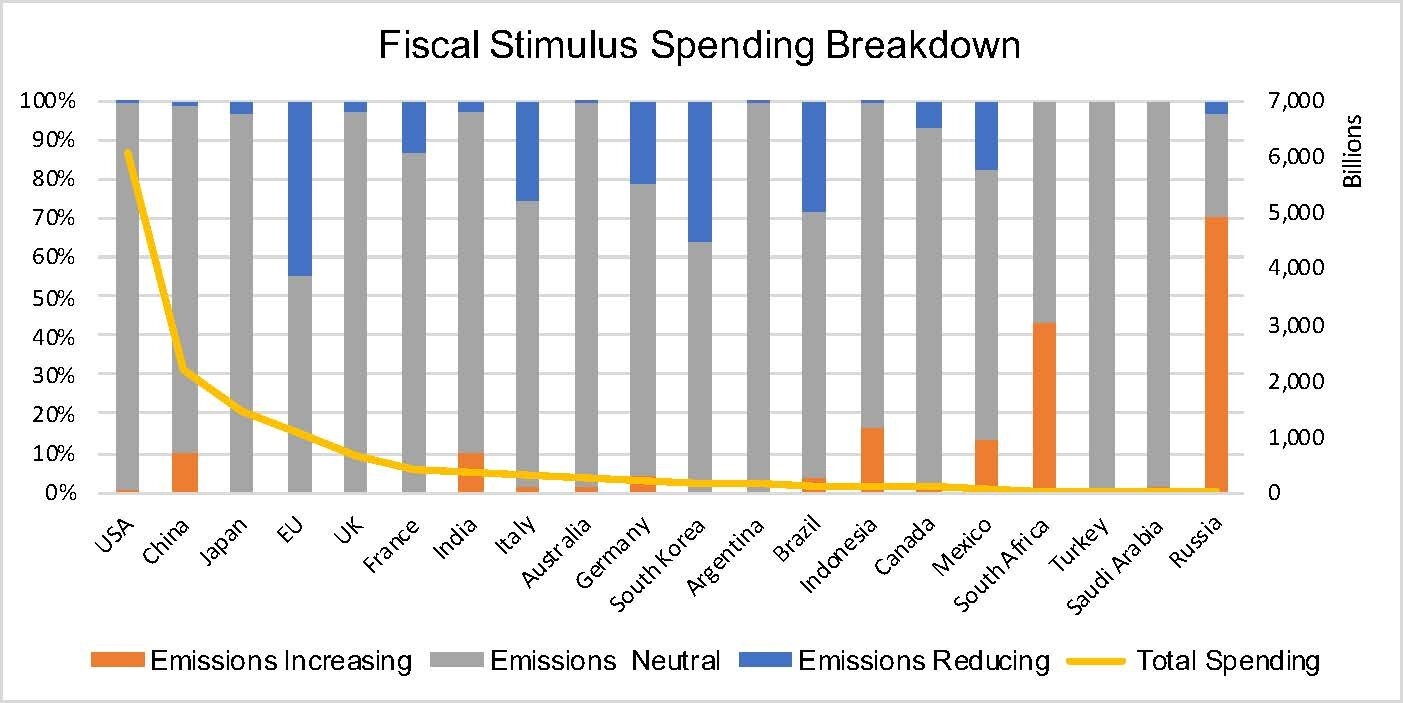 Fiscal Stimulus Spending Breakdown

100%
90%
80%
70%
60%
50%
40%
30%
20%
10%
0%

7,000
6,000
5,000
4,000
3,000
2,000
1,000
0

Billions

USA
China
Japan
EU
UK
France
India
Italy
Australia
Germany
South Korea
Argentina
Brazil
Indonesia
Canada
Mexico
South Africa
Turkey
Saudi Arabia
Russia

Emissions Increasing
Emissions Neutral
Emissions Reducing
Total Spending